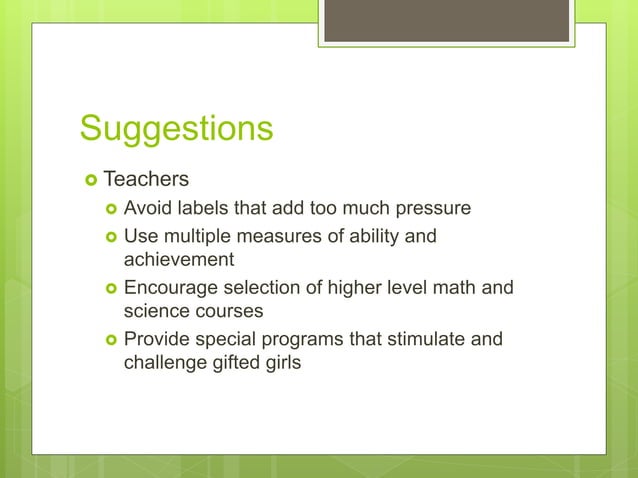 Suggestions

Teachers

Avoid labels that add too much pressure

Use multiple measures of ability and achievement

Encourage selection of higher level math and science courses

Provide special programs that stimulate and challenge gifted girls